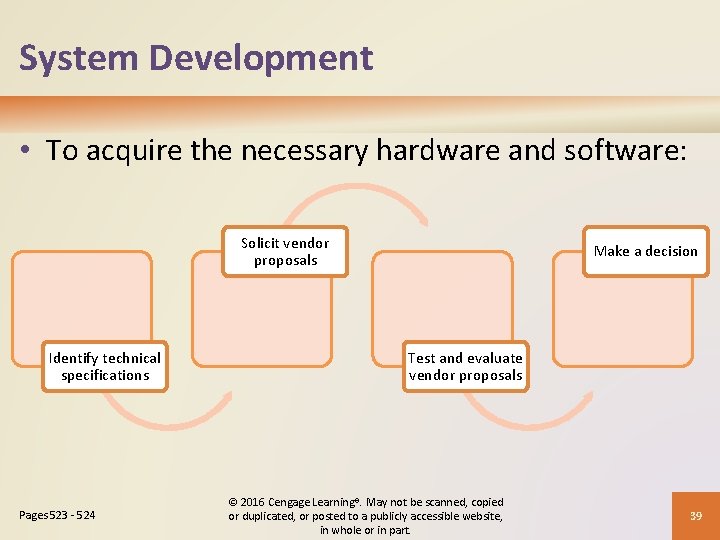 System Development

• To acquire the necessary hardware and software:

Identify technical specifications

Solicit vendor proposals

Test and evaluate vendor proposals

Make a decision

Pages 523 - 524

© 2016 Cengage Learning®. May not be scanned, copied or duplicated, or posted to a publicly accessible website, in whole or in part.

39